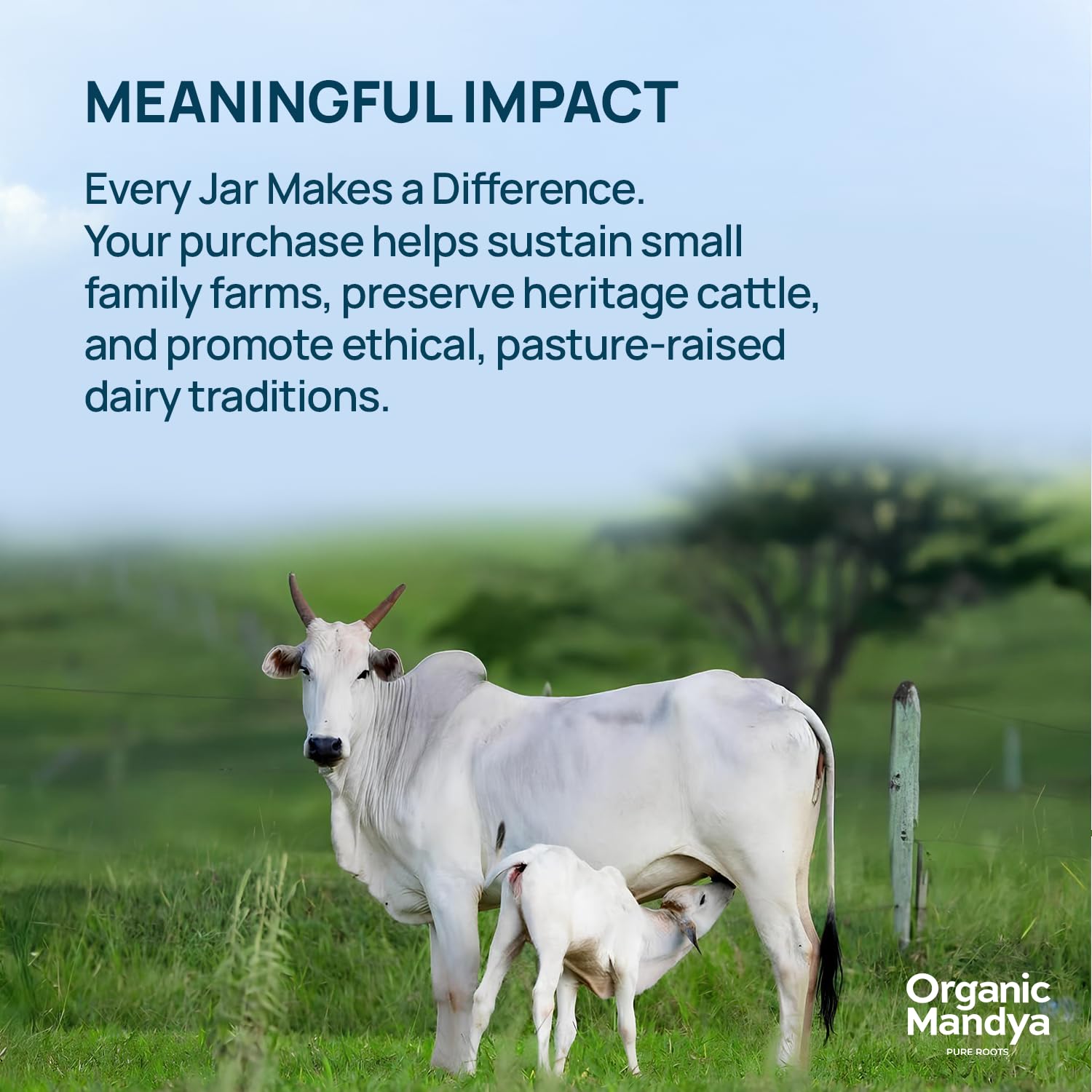 MEANINGFUL IMPACT

Every Jar Makes a Difference.
Your purchase helps sustain small family farms, preserve heritage cattle, and promote ethical, pasture-raised dairy traditions.

Organic Mandya
PURE ROOTS